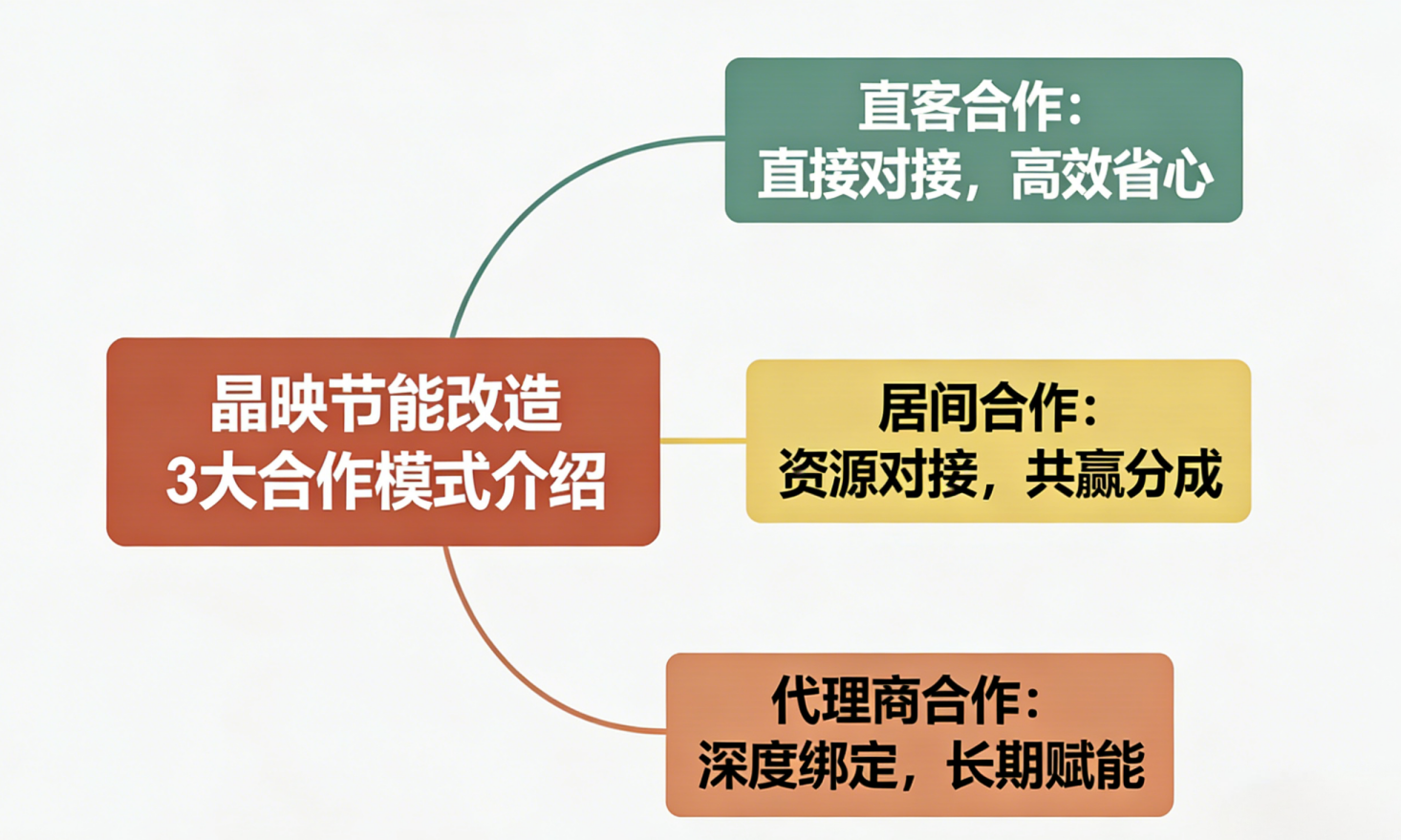 晶映节能改造
3大合作模式介绍

直客合作：
直接对接，高效省心

居间合作：
资源对接，共赢分成

代理商合作：
深度绑定，长期赋能